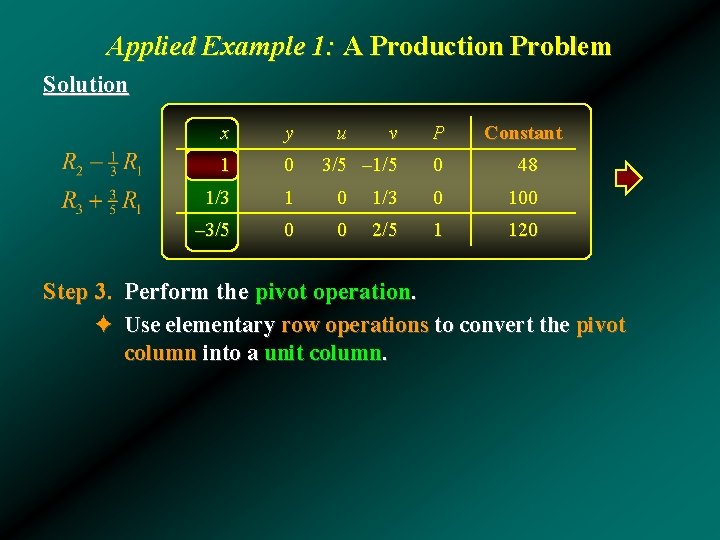 Applied Example 1: A Production Problem

Solution

$R_2 - \frac{1}{3}R_1$

$R_3 + \frac{3}{5}R_1$

| $x$ | $y$ | $u$ | $v$ | $P$ | Constant |
|---|---|---|---|---|---|
| 1 | 0 | 3/5 | –1/5 | 0 | 48 |
| 1/3 | 1 | 0 | 1/3 | 0 | 100 |
| –3/5 | 0 | 0 | 2/5 | 1 | 120 |

Step 3. Perform the pivot operation.

✦ Use elementary row operations to convert the pivot column into a unit column.